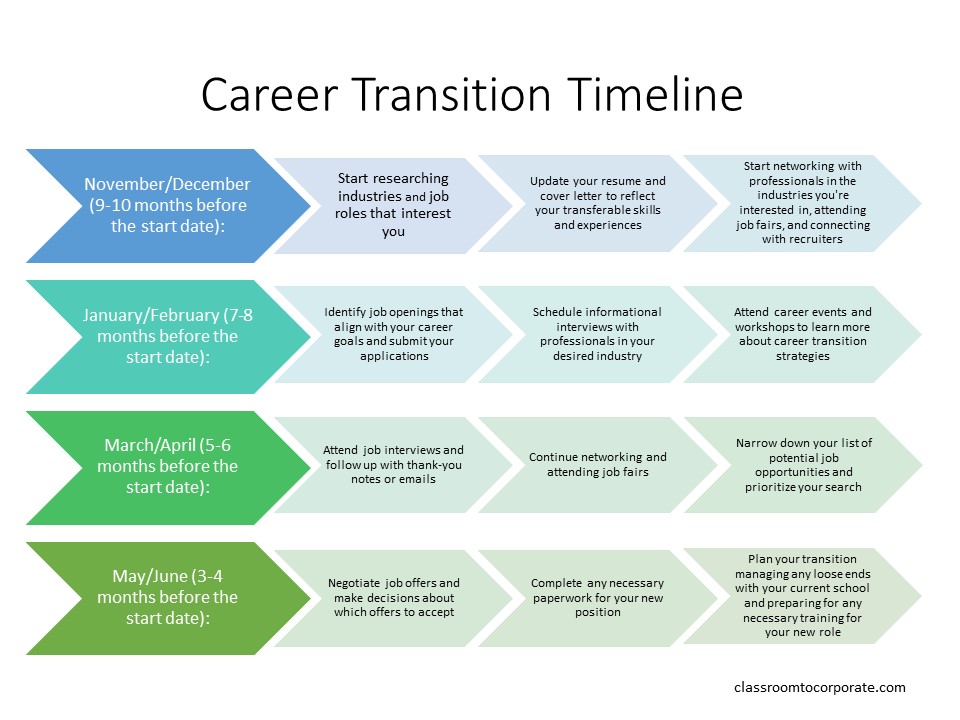 Career Transition Timeline

November/December (9-10 months before the start date):

Start researching industries and job roles that interest you

Update your resume and cover letter to reflect your transferable skills and experiences

Start networking with professionals in the industries you're interested in, attending job fairs, and connecting with recruiters

January/February (7-8 months before the start date):

Identify job openings that align with your career goals and submit your applications

Schedule informational interviews with professionals in your desired industry

Attend career events and workshops to learn more about career transition strategies

March/April (5-6 months before the start date):

Attend job interviews and follow up with thank-you notes or emails

Continue networking and attending job fairs

Narrow down your list of potential job opportunities and prioritize your search

May/June (3-4 months before the start date):

Negotiate job offers and make decisions about which offers to accept

Complete any necessary paperwork for your new position

Plan your transition managing any loose ends with your current school and preparing for any necessary training for your new role

classroomtocorporate.com